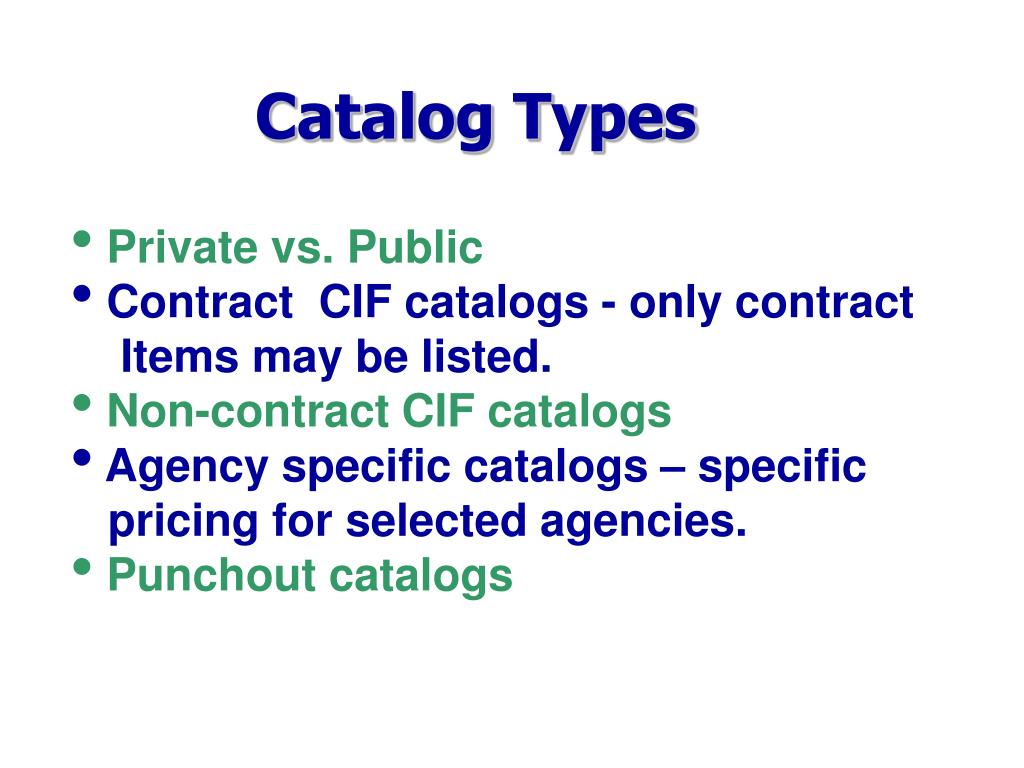 Catalog Types

• Private vs. Public
• Contract CIF catalogs - only contract Items may be listed.
• Non-contract CIF catalogs
• Agency specific catalogs – specific pricing for selected agencies.
• Punchout catalogs